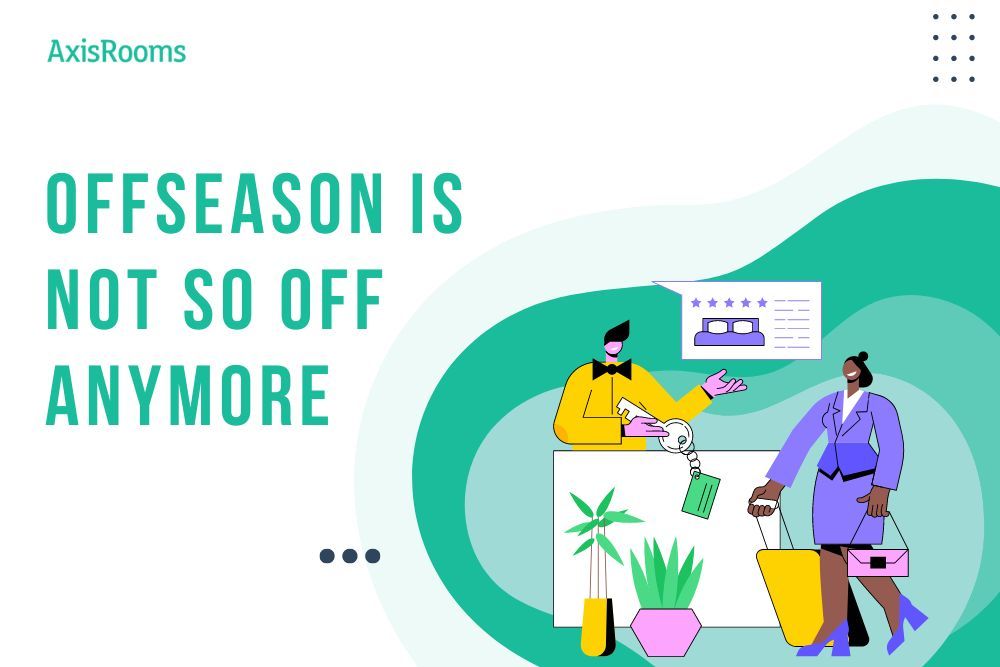 AxisRooms

OFFSEASON IS NOT SO OFF ANYMORE